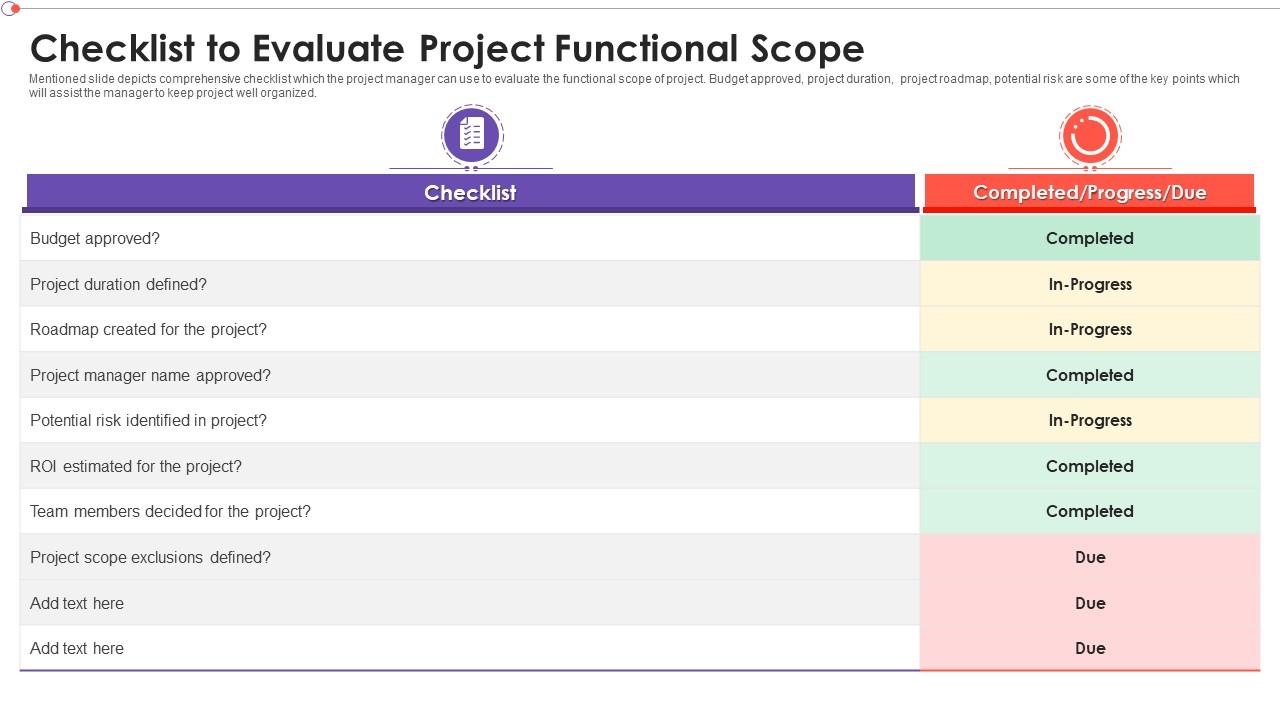 Checklist to Evaluate Project Functional Scope

Mentioned slide depicts comprehensive checklist which the project manager can use to evaluate the functional scope of project. Budget approved, project duration, project roadmap, potential risk are some of the key points which will assist the manager to keep project well organized.

| Checklist | Completed/Progress/Due |
|---|---|
| Budget approved? | Completed |
| Project duration defined? | In-Progress |
| Roadmap created for the project? | In-Progress |
| Project manager name approved? | Completed |
| Potential risk identified in project? | In-Progress |
| ROI estimated for the project? | Completed |
| Team members decided for the project? | Completed |
| Project scope exclusions defined? | Due |
| Add text here | Due |
| Add text here | Due |